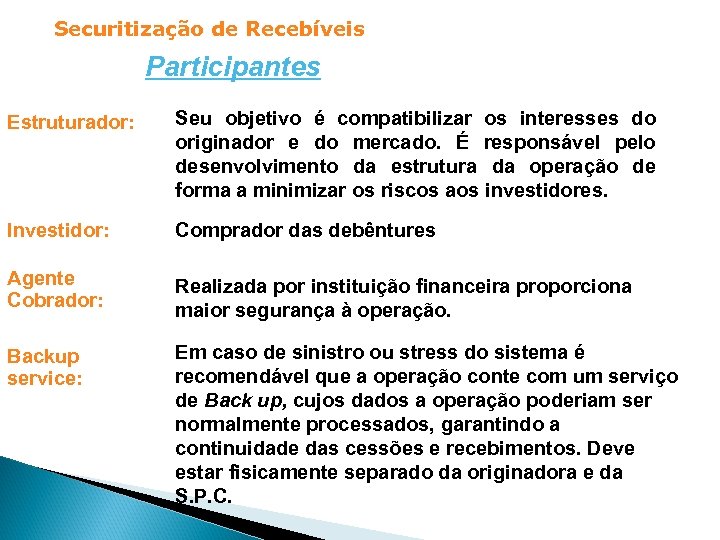 Securitização de Recebíveis

Participantes

Estruturador:

Seu objetivo é compatibilizar os interesses do originador e do mercado. É responsável pelo desenvolvimento da estrutura da operação de forma a minimizar os riscos aos investidores.

Investidor:

Comprador das debêntures

Agente Cobrador:

Realizada por instituição financeira proporciona maior segurança à operação.

Backup service:

Em caso de sinistro ou stress do sistema é recomendável que a operação conte com um serviço de Back up, cujos dados a operação poderiam ser normalmente processados, garantindo a continuidade das cessões e recebimentos. Deve estar fisicamente separado da originadora e da S.P.C.